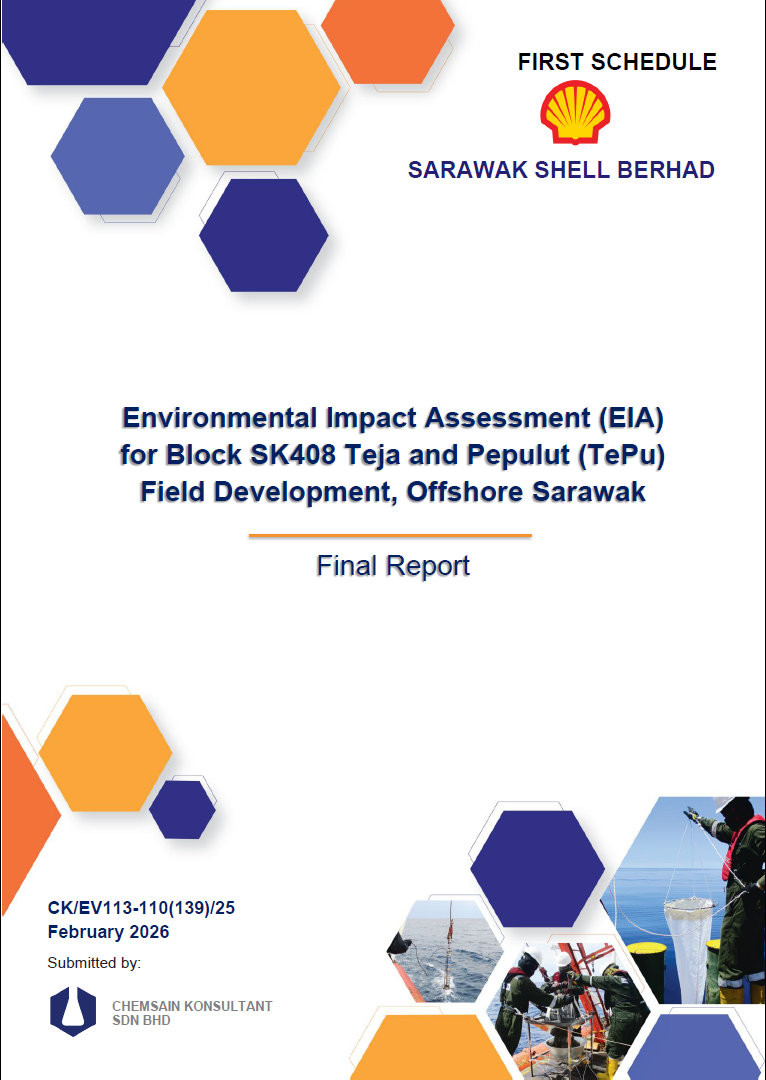 FIRST SCHEDULE

SARAWAK SHELL BERHAD

Environmental Impact Assessment (EIA) for Block SK408 Teja and Pepulut (TePu) Field Development, Offshore Sarawak

Final Report

CK/EV113-110(139)/25
February 2026

Submitted by:

CHEMSAIN KONSULTANT SDN BHD